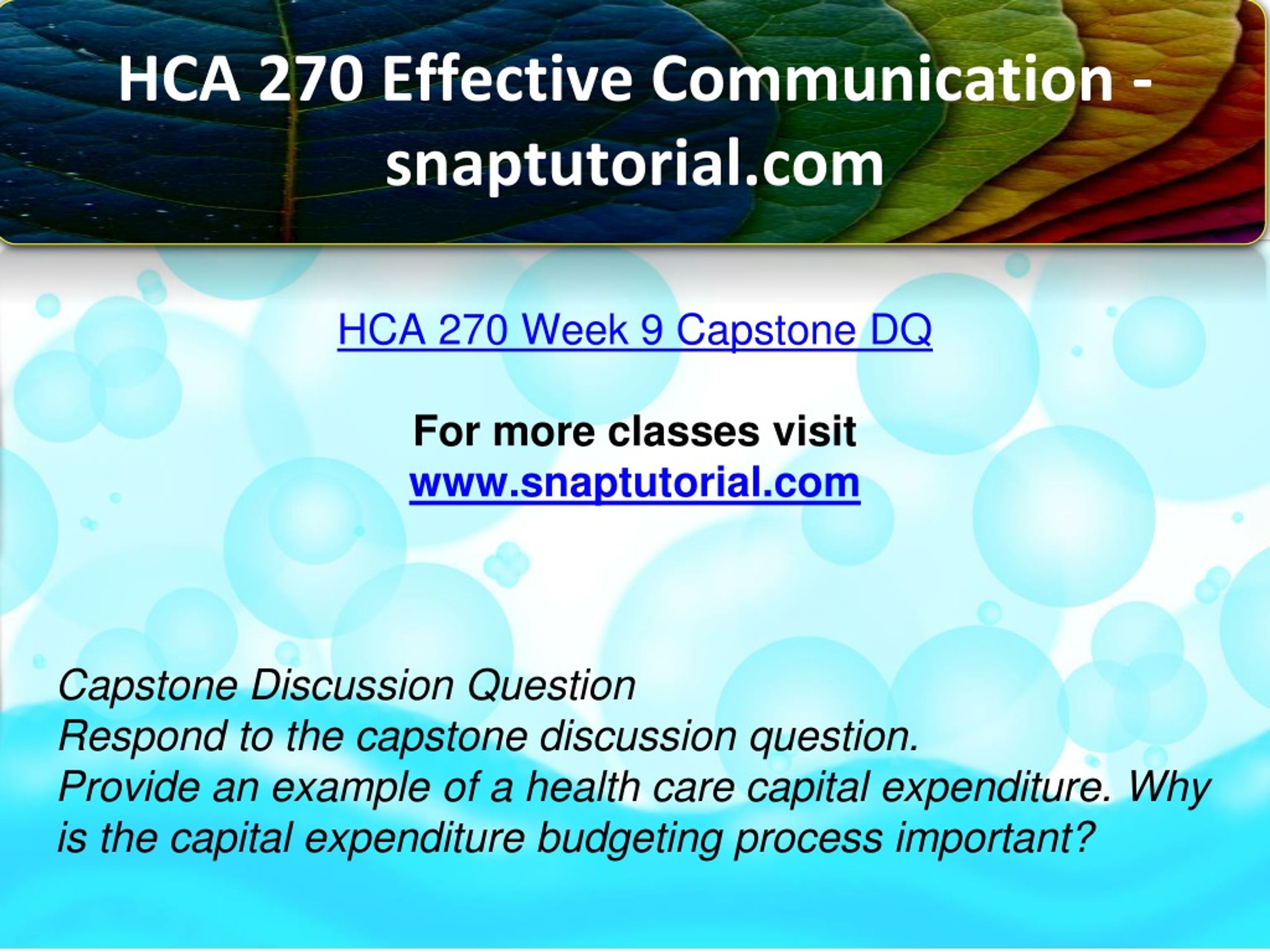 HCA 270 Effective Communication - snaptutorial.com

HCA 270 Week 9 Capstone DQ

For more classes visit
www.snaptutorial.com

Capstone Discussion Question
Respond to the capstone discussion question.
Provide an example of a health care capital expenditure. Why is the capital expenditure budgeting process important?